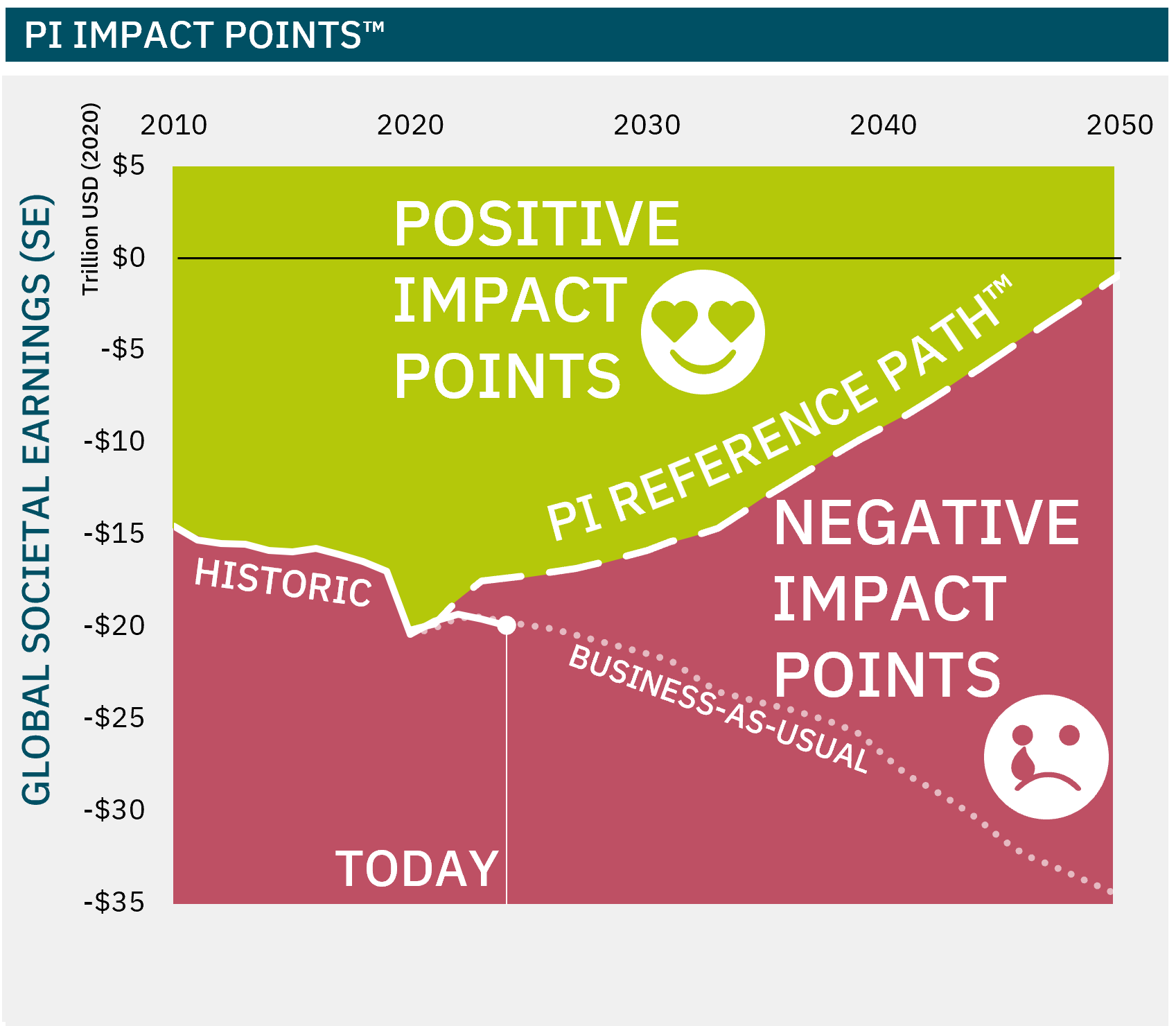 PI IMPACT POINTS™

GLOBAL SOCIETAL EARNINGS (SE)

Trillion USD (2020)

2010
2020
2030
2040
2050

$5
$0
-$5
-$10
-$15
-$20
-$25
-$30
-$35

POSITIVE IMPACT POINTS

PI REFERENCE PATH™

HISTORIC

NEGATIVE IMPACT POINTS

BUSINESS-AS-USUAL

TODAY